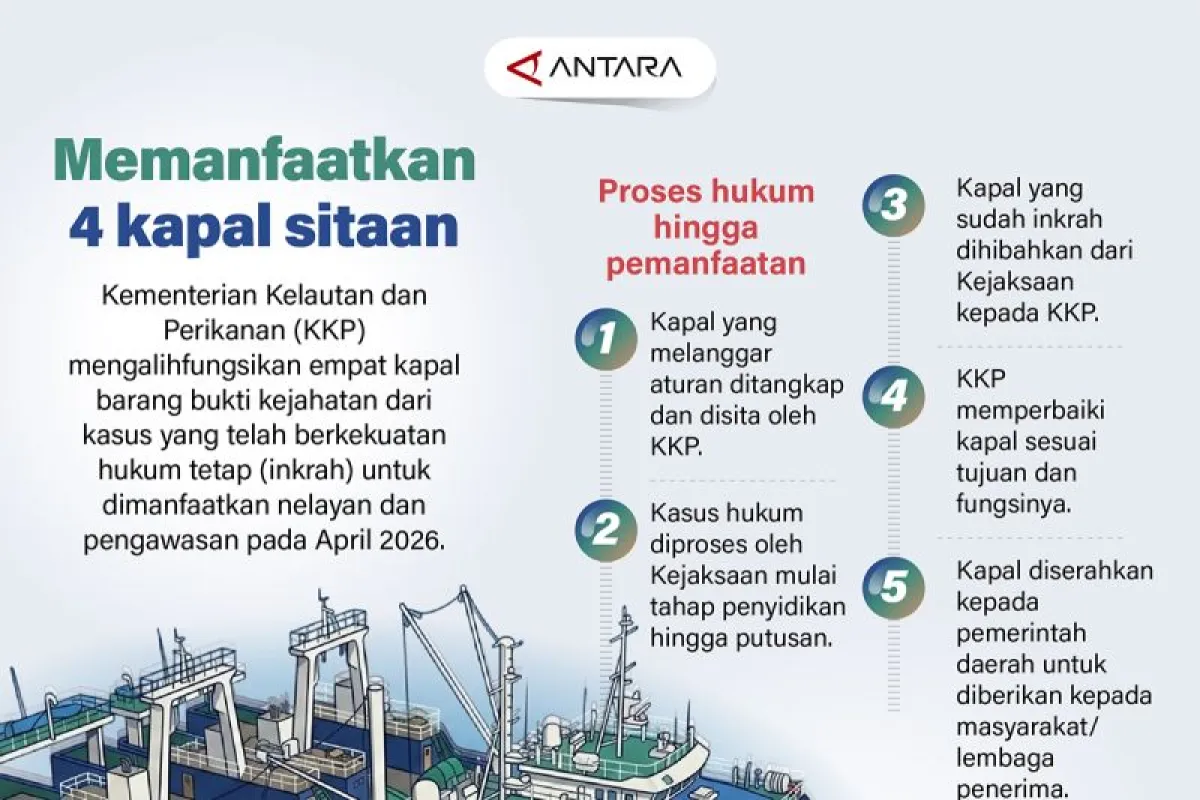 ANTARA

Memanfaatkan 4 kapal sitaan

Kementerian Kelautan dan Perikanan (KKP) mengalihfungsikan empat kapal barang bukti kejahatan dari kasus yang telah berkekuatan hukum tetap (inkrah) untuk dimanfaatkan nelayan dan pengawasan pada April 2026.

Proses hukum hingga pemanfaatan

1 Kapal yang melanggar aturan ditangkap dan disita oleh KKP.

2 Kasus hukum diproses oleh Kejaksaan mulai tahap penyidikan hingga putusan.

3 Kapal yang sudah inkrah dihibahkan dari Kejaksaan kepada KKP.

4 KKP memperbaiki kapal sesuai tujuan dan fungsinya.

5 Kapal diserahkan kepada pemerintah daerah untuk diberikan kepada masyarakat/ lembaga penerima.